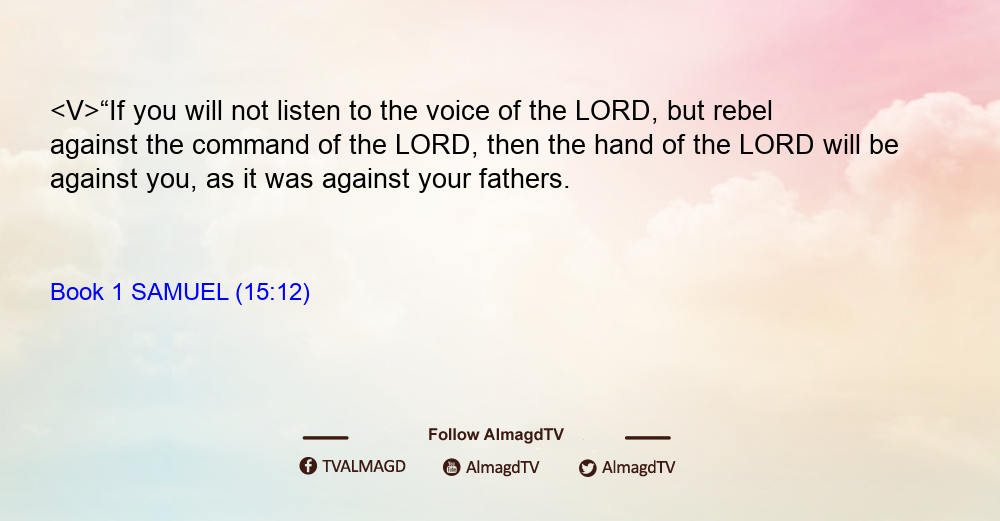 <V>“If you will not listen to the voice of the LORD, but rebel against the command of the LORD, then the hand of the LORD will be against you, as it was against your fathers.

Book 1 SAMUEL (15:12)

Follow AlmagdTV

TVALMAGD AlmagdTV AlmagdTV